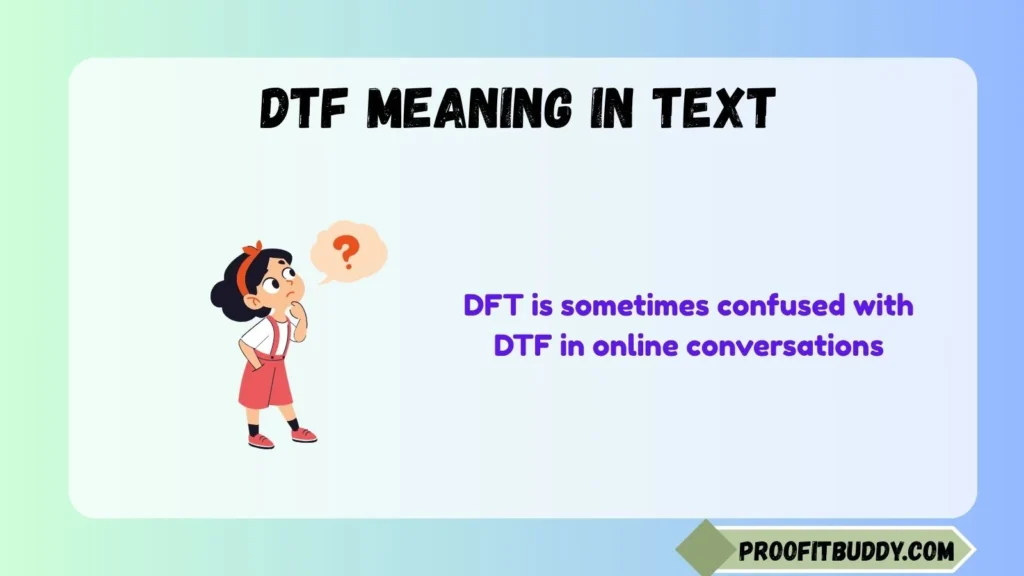 DTF MEANING IN TEXT

?

DFT is sometimes confused with DTF in online conversations

PROOFITBUDDY.COM